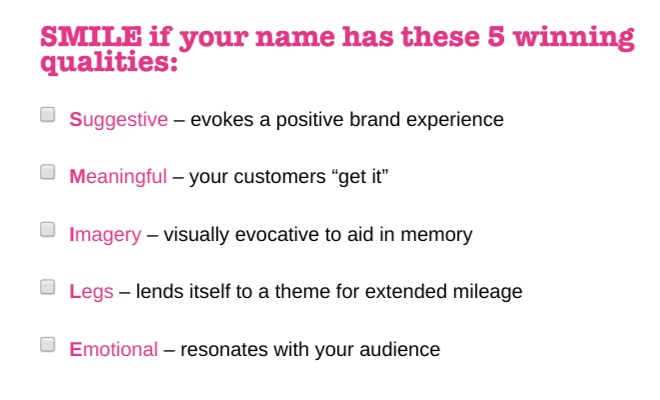 SMILE if your name has these 5 winning qualities:

Suggestive – evokes a positive brand experience

Meaningful – your customers “get it”

Imagery – visually evocative to aid in memory

Legs – lends itself to a theme for extended mileage

Emotional – resonates with your audience